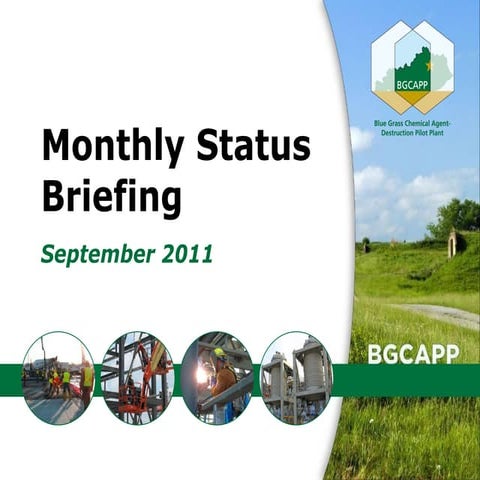 BGCAPP

Blue Grass Chemical Agent-Destruction Pilot Plant

Monthly Status Briefing

September 2011

BGCAPP